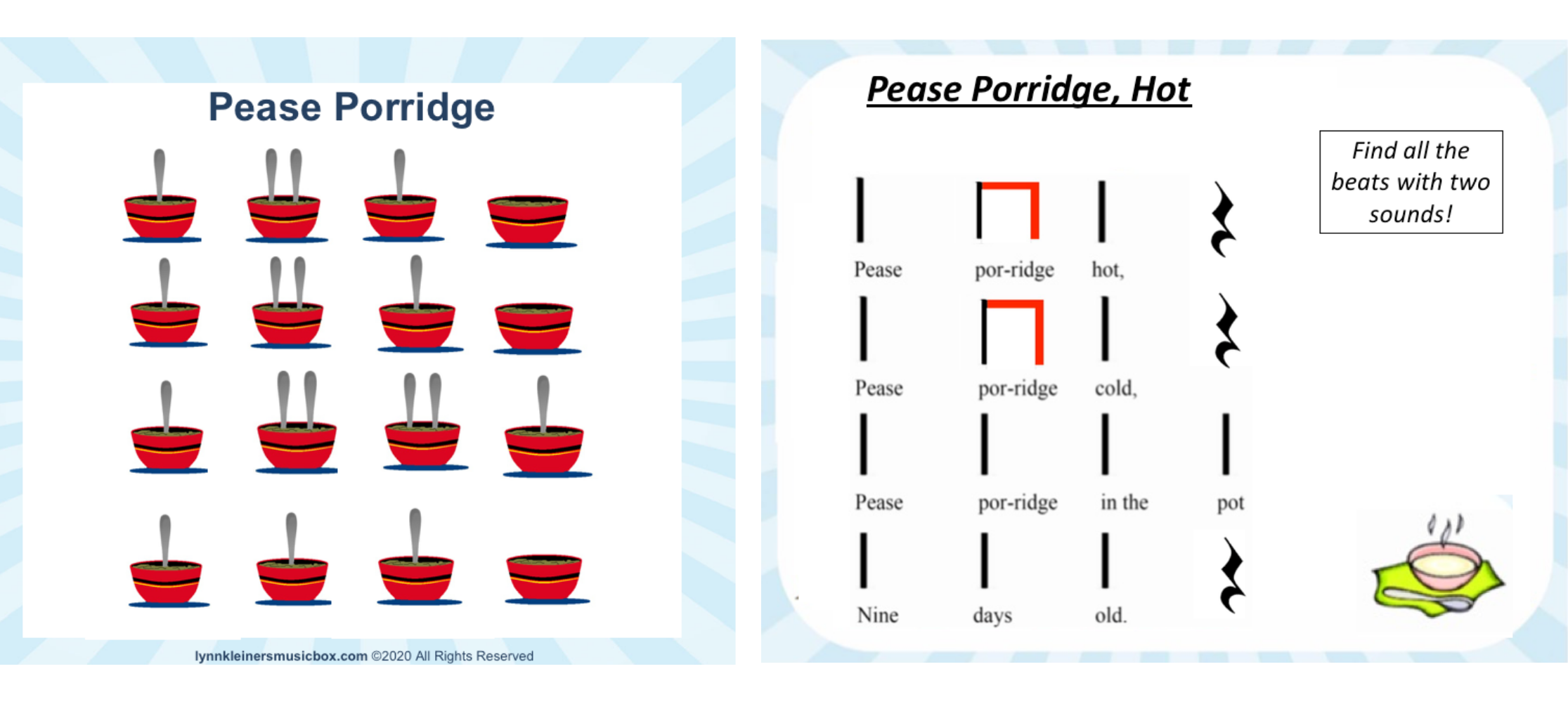 Pease Porridge

lynnkleinersmusicbox.com ©2020 All Rights Reserved

Pease Porridge, Hot

Find all the beats with two sounds!

Pease por-ridge hot,

Pease por-ridge cold,

Pease por-ridge in the pot

Nine days old.